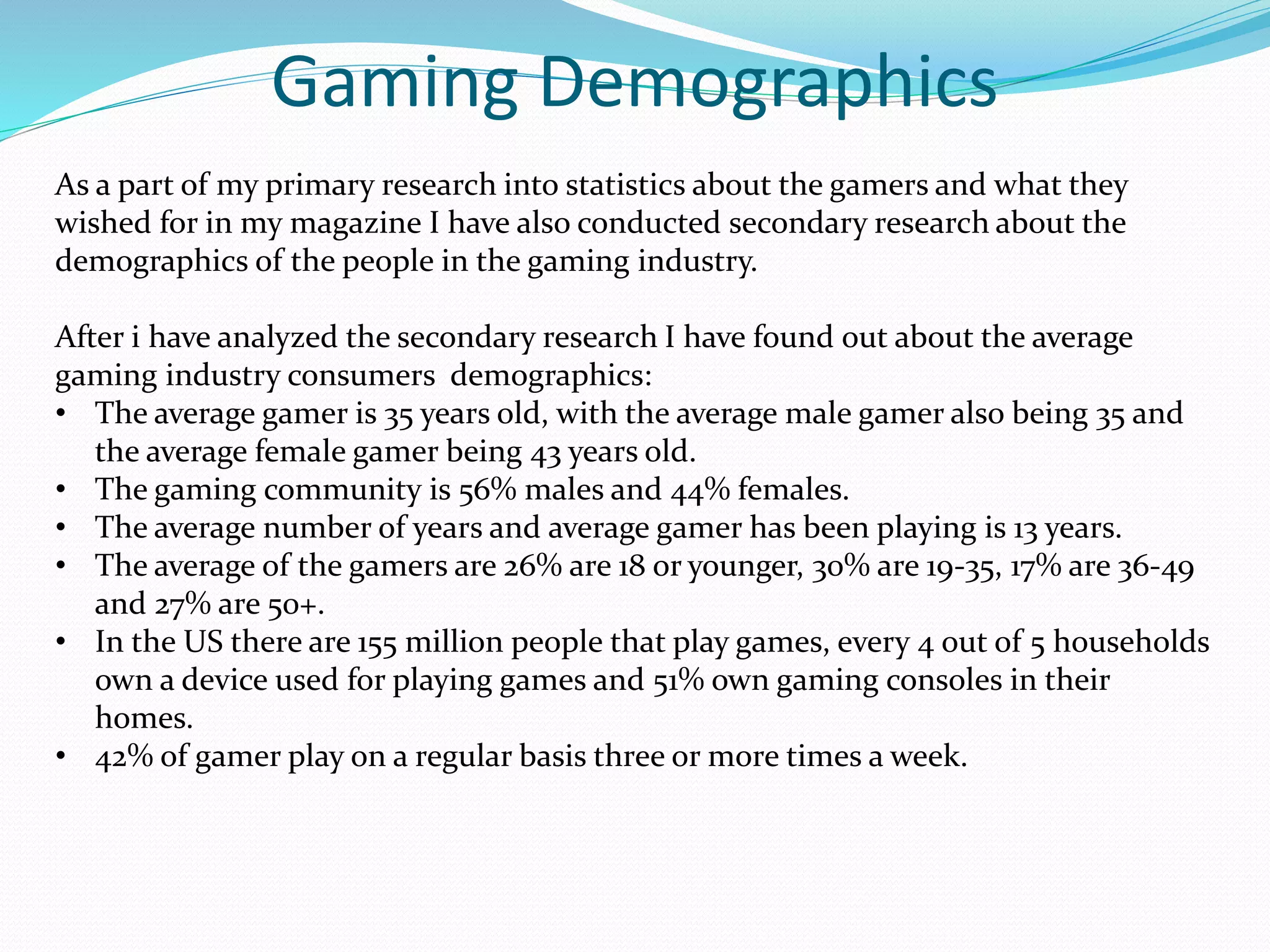 Gaming Demographics

As a part of my primary research into statistics about the gamers and what they wished for in my magazine I have also conducted secondary research about the demographics of the people in the gaming industry.

After i have analyzed the secondary research I have found out about the average gaming industry consumers  demographics:
• The average gamer is 35 years old, with the average male gamer also being 35 and the average female gamer being 43 years old.
• The gaming community is 56% males and 44% females.
• The average number of years and average gamer has been playing is 13 years.
• The average of the gamers are 26% are 18 or younger, 30% are 19-35, 17% are 36-49 and 27% are 50+.
• In the US there are 155 million people that play games, every 4 out of 5 households own a device used for playing games and 51% own gaming consoles in their homes.
• 42% of gamer play on a regular basis three or more times a week.